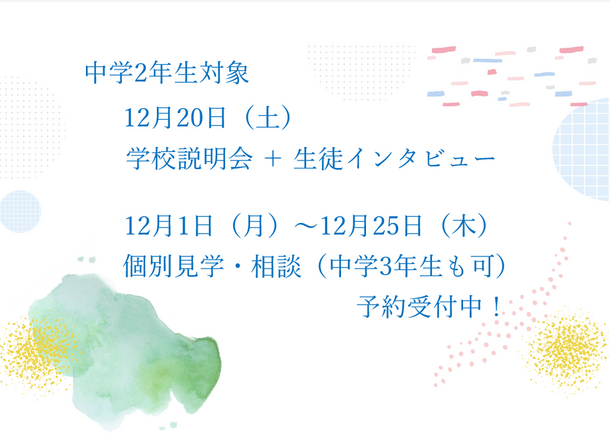 中学2年生対象

12月20日（土）
学校説明会 ＋ 生徒インタビュー

12月1日（月）～12月25日（木）
個別見学・相談（中学3年生も可）
予約受付中！